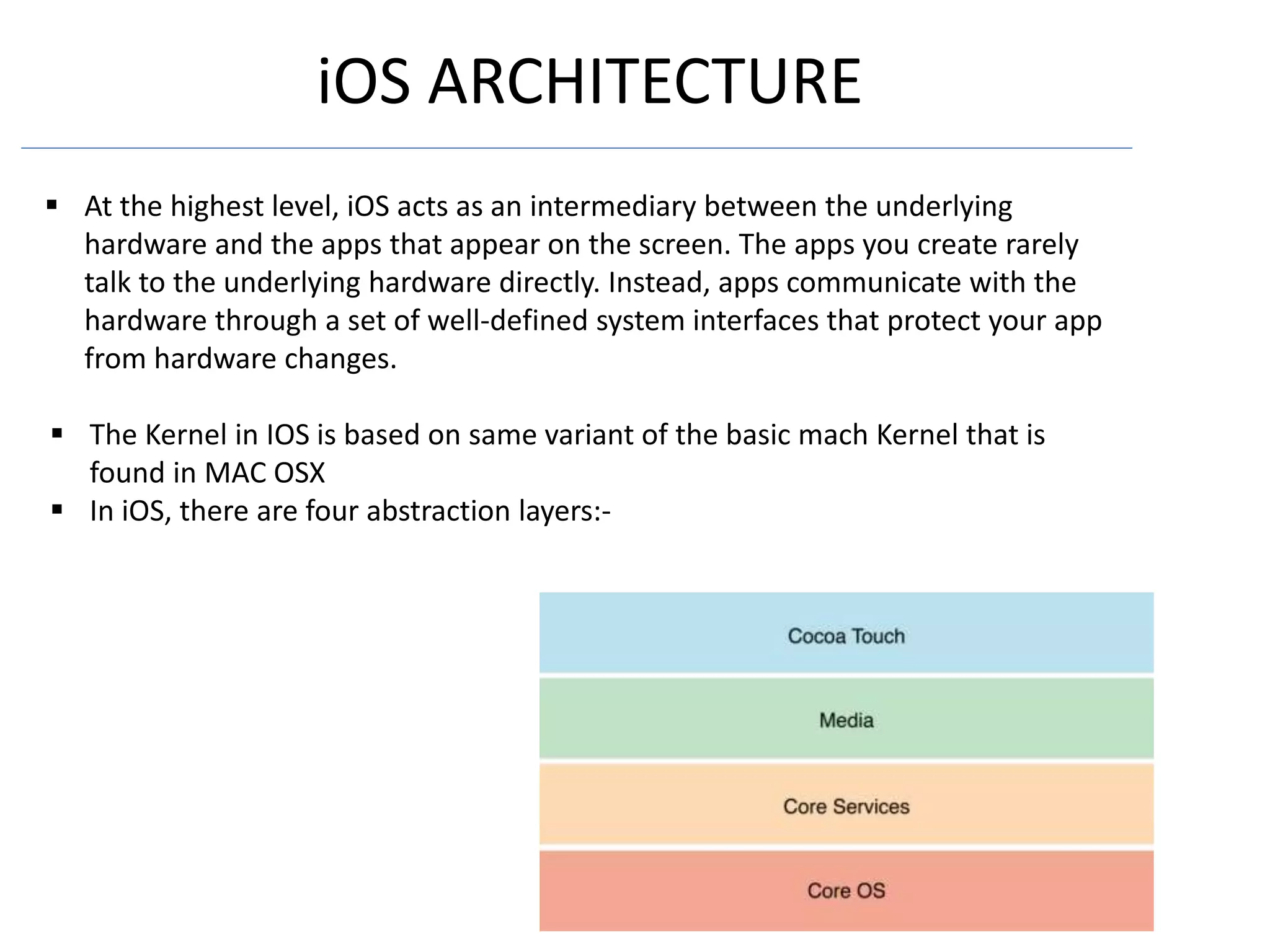 iOS ARCHITECTURE

▪ At the highest level, iOS acts as an intermediary between the underlying hardware and the apps that appear on the screen. The apps you create rarely talk to the underlying hardware directly. Instead, apps communicate with the hardware through a set of well-defined system interfaces that protect your app from hardware changes.

▪ The Kernel in IOS is based on same variant of the basic mach Kernel that is found in MAC OSX
▪ In iOS, there are four abstraction layers:-

Cocoa Touch

Media

Core Services

Core OS